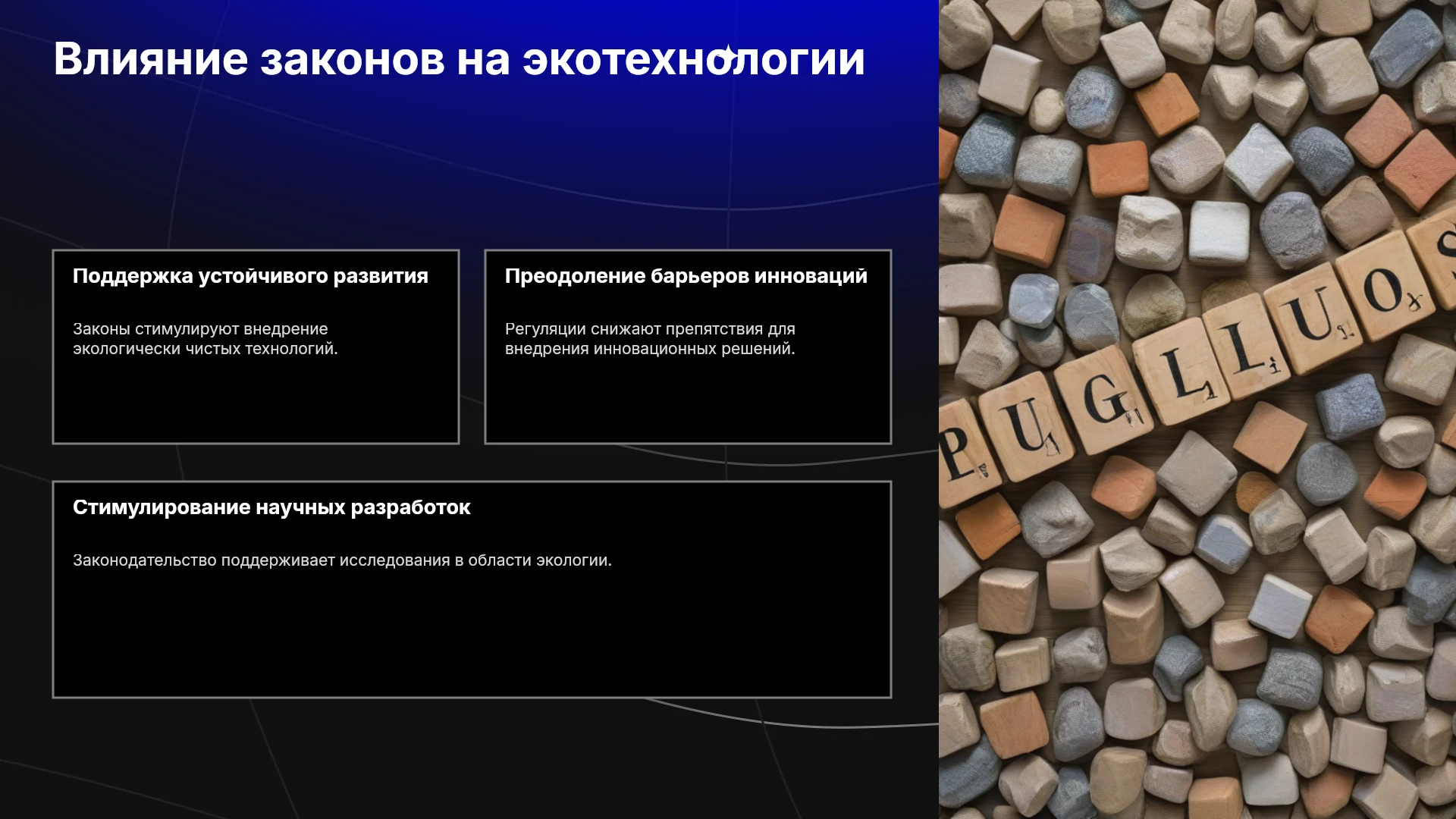 Влияние законов на экотехнологии

Поддержка устойчивого развития

Законы стимулируют внедрение экологически чистых технологий.

Преодоление барьеров инноваций

Регуляции снижают препятствия для внедрения инновационных решений.

Стимулирование научных разработок

Законодательство поддерживает исследования в области экологии.